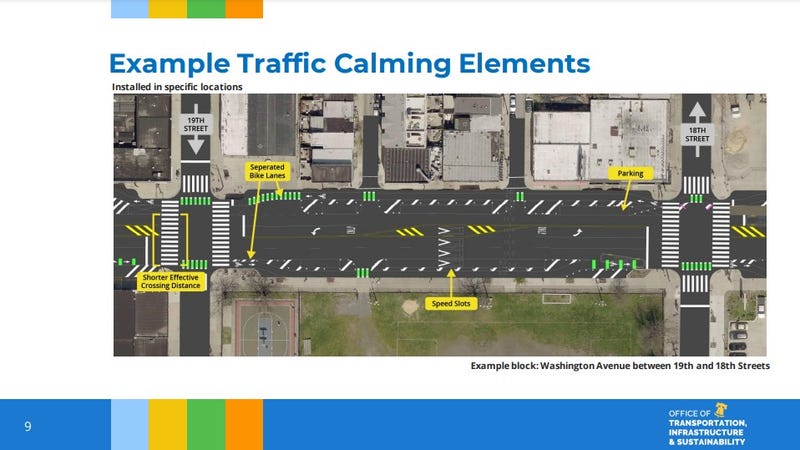 Example Traffic Calming Elements

Installed in specific locations

19TH STREET

18TH STREET

Seperated Bike Lanes

Parking

Shorter Effective Crossing Distance

Speed Slots

Example block: Washington Avenue between 19th and 18th Streets

9

OFFICE OF TRANSPORTATION, INFRASTRUCTURE & SUSTAINABILITY